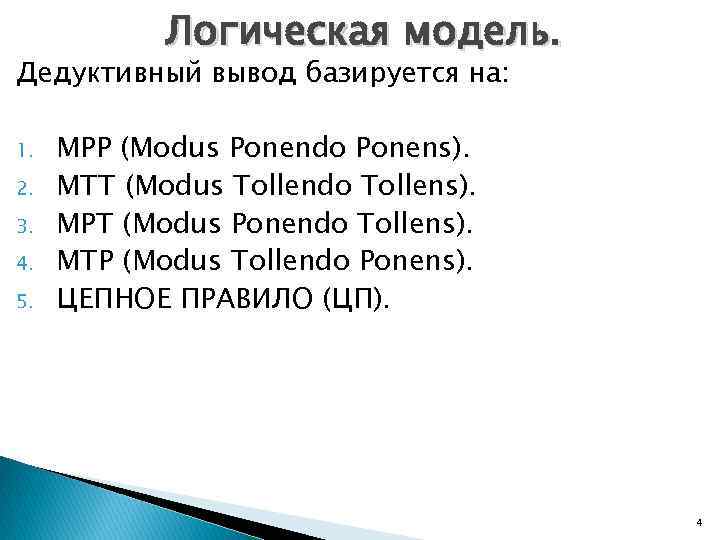 Логическая модель.

Дедуктивный вывод базируется на:

1. MPP (Modus Ponendo Ponens).
2. MTT (Modus Tollendo Tollens).
3. MPT (Modus Ponendo Tollens).
4. MTP (Modus Tollendo Ponens).
5. ЦЕПНОЕ ПРАВИЛО (ЦП).

4